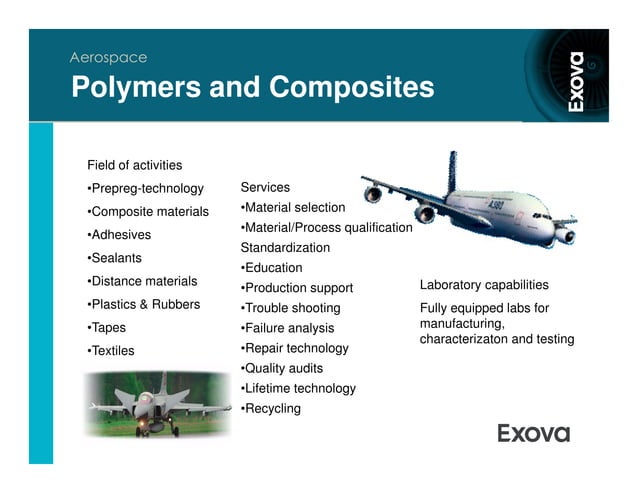 Aerospace
Polymers and Composites

Exova

Field of activities
•Prepreg-technology
•Composite materials
•Adhesives
•Sealants
•Distance materials
•Plastics & Rubbers
•Tapes
•Textiles

Services
•Material selection
•Material/Process qualification
Standardization
•Education
•Production support
•Trouble shooting
•Failure analysis
•Repair technology
•Quality audits
•Lifetime technology
•Recycling

A380

Laboratory capabilities
Fully equipped labs for manufacturing, characterizaton and testing

Exova